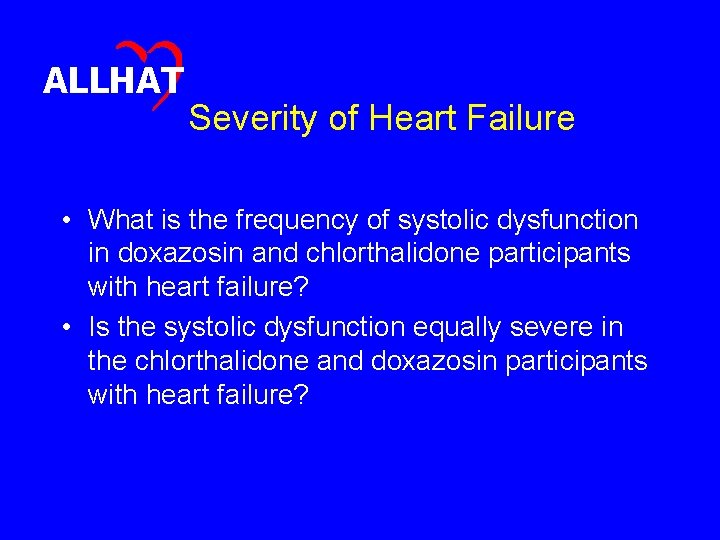 ALLHAT

Severity of Heart Failure

• What is the frequency of systolic dysfunction in doxazosin and chlorthalidone participants with heart failure?
• Is the systolic dysfunction equally severe in the chlorthalidone and doxazosin participants with heart failure?